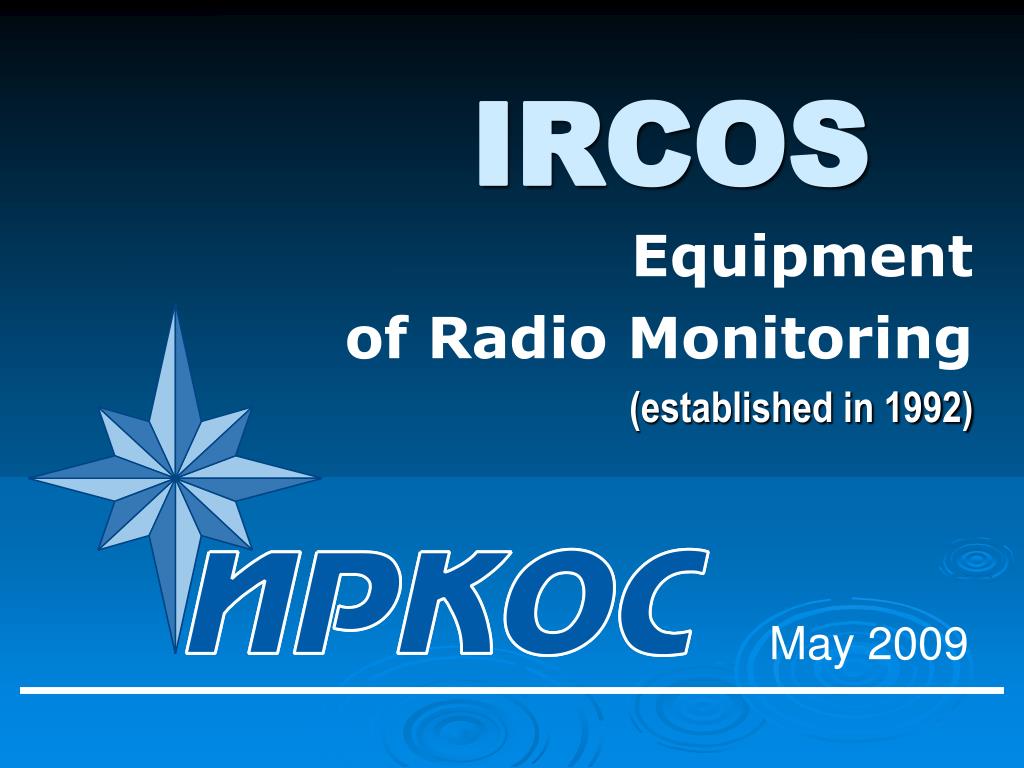 IRCOS

Equipment
of Radio Monitoring
(established in 1992)

ИРКОС

May 2009